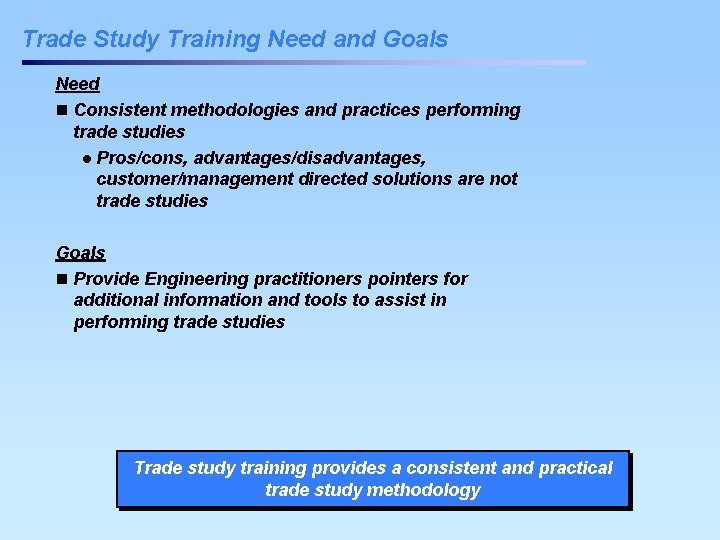 Trade Study Training Need and Goals

Need

■ Consistent methodologies and practices performing trade studies

● Pros/cons, advantages/disadvantages, customer/management directed solutions are not trade studies

Goals

■ Provide Engineering practitioners pointers for additional infomation and tools to assist in performing trade studies

Trade study training provides a consistent and practical trade study methodology